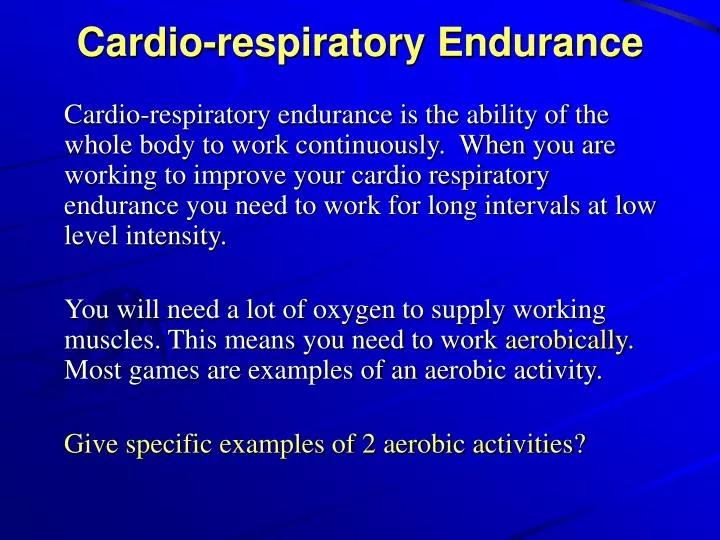 Cardio-respiratory Endurance

Cardio-respiratory endurance is the ability of the whole body to work continuously. When you are working to improve your cardio respiratory endurance you need to work for long intervals at low level intensity.

You will need a lot of oxygen to supply working muscles. This means you need to work aerobically. Most games are examples of an aerobic activity.

Give specific examples of 2 aerobic activities?